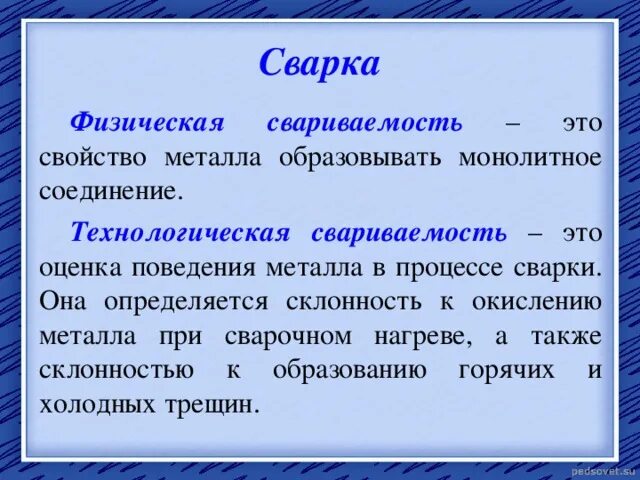 Сварка

Физическая свариваемость – это свойство металла образовывать монолитное соединение.

Технологическая свариваемость – это оценка поведения металла в процессе сварки. Она определяется склонность к окислению металла при сварочном нагреве, а также склонностью к образованию горячих и холодных трещин.

pedsovet.su